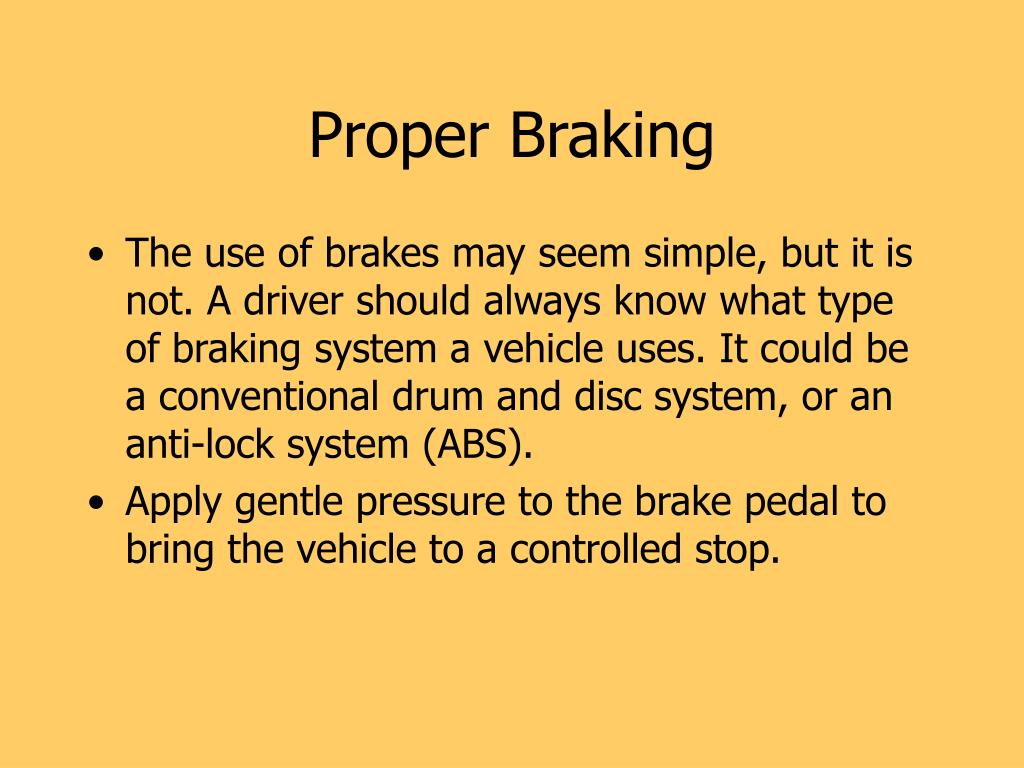 Proper Braking

• The use of brakes may seem simple, but it is not. A driver should always know what type of braking system a vehicle uses. It could be a conventional drum and disc system, or an anti-lock system (ABS).
• Apply gentle pressure to the brake pedal to bring the vehicle to a controlled stop.